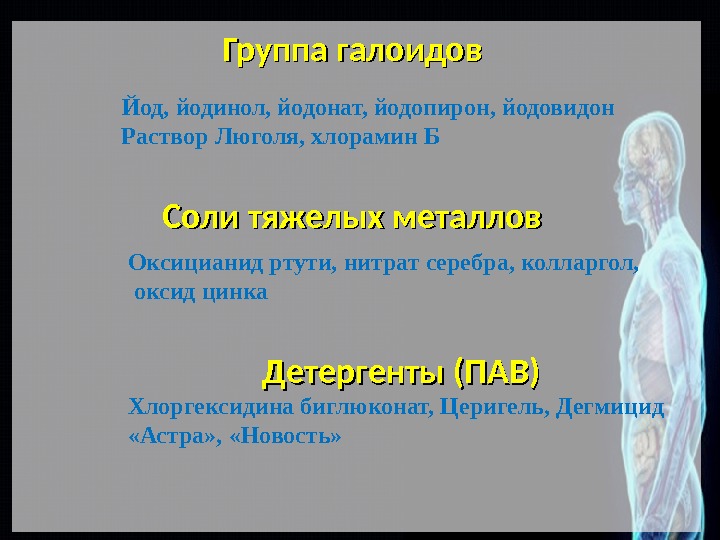 Группа галоидов

Йод, йодинол, йодонат, йодопирон, йодовидон
Раствор Люголя, хлорамин Б

Соли тяжелых металлов

Оксицианид ртути, нитрат серебра, колларгол,
оксид цинка

Детергенты (ПАВ)

Хлоргексидина биглюконат, Церигель, Дегмицид
«Астра», «Новость»